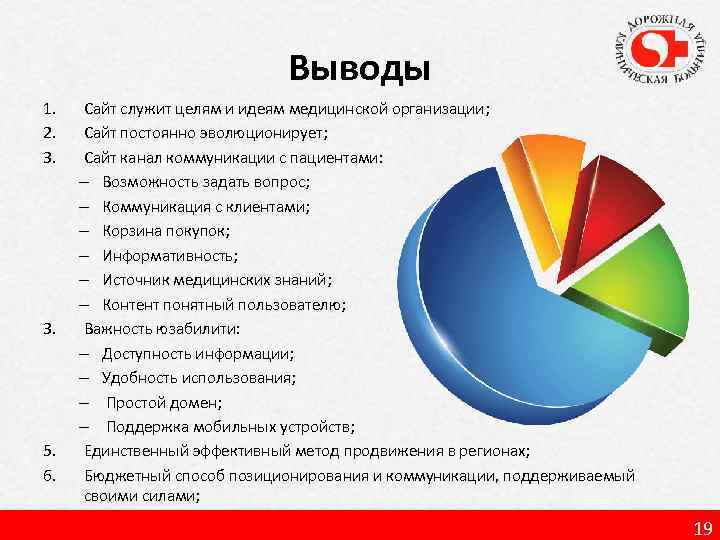 ДОРОЖНАЯ КЛИНИЧЕСКАЯ БОЛЬНИЦА

Выводы

1. Сайт служит целям и идеям медицинской организации;
2. Сайт постоянно эволюционирует;
3. Сайт канал коммуникации с пациентами:
– Возможность задать вопрос;
– Коммуникация с клиентами;
– Корзина покупок;
– Информативность;
– Источник медицинских знаний;
– Контент понятный пользователю;
3. Важность юзабилити:
– Доступность информации;
– Удобность использования;
– Простой домен;
– Поддержка мобильных устройств;
5. Единственный эффективный метод продвижения в регионах;
6. Бюджетный способ позиционирования и коммуникации, поддерживаемый своими силами;

19